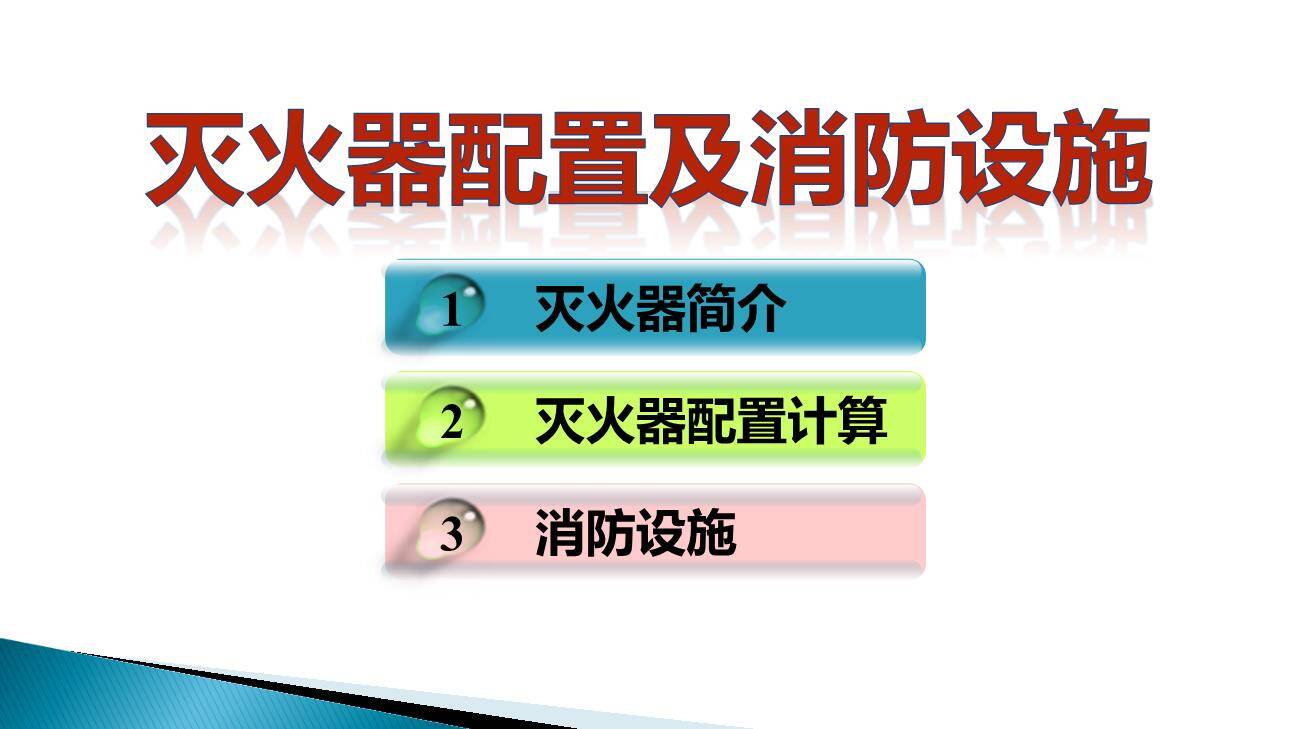 灭火器配置及消防设施

1 灭火器简介

2 灭火器配置计算

3 消防设施